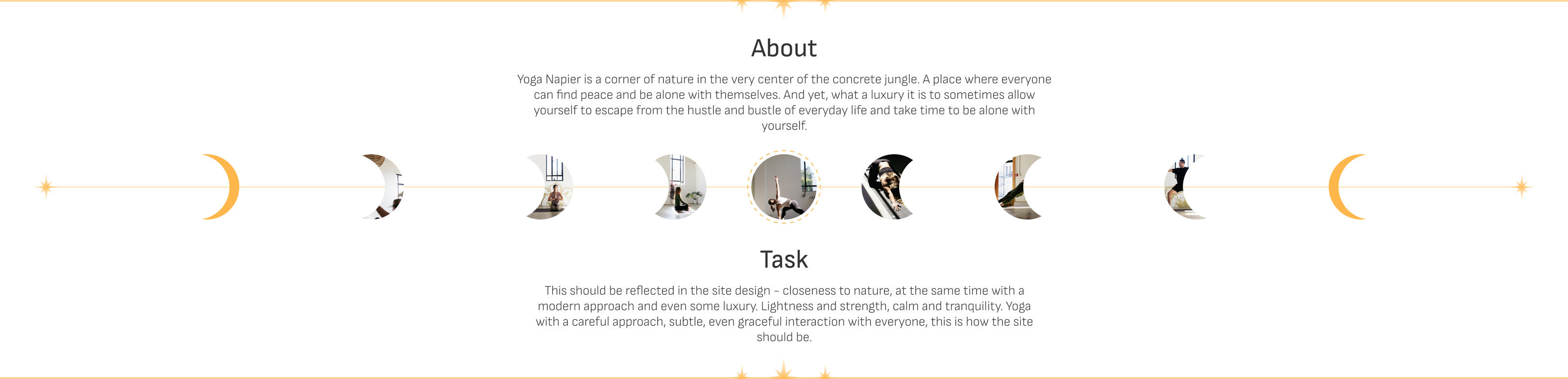 About

Yoga Napier is a corner of nature in the very center of the concrete jungle. A place where everyone can find peace and be alone with themselves. And yet, what a luxury it is to sometimes allow yourself to escape from the hustle and bustle of everyday life and take time to be alone with yourself.

Task

This should be reflected in the site design – closeness to nature, at the same time with a modern approach and even some luxury. Lightness and strength, calm and tranquility. Yoga with a careful approach, subtle, even graceful interaction with everyone, this is how the site should be.